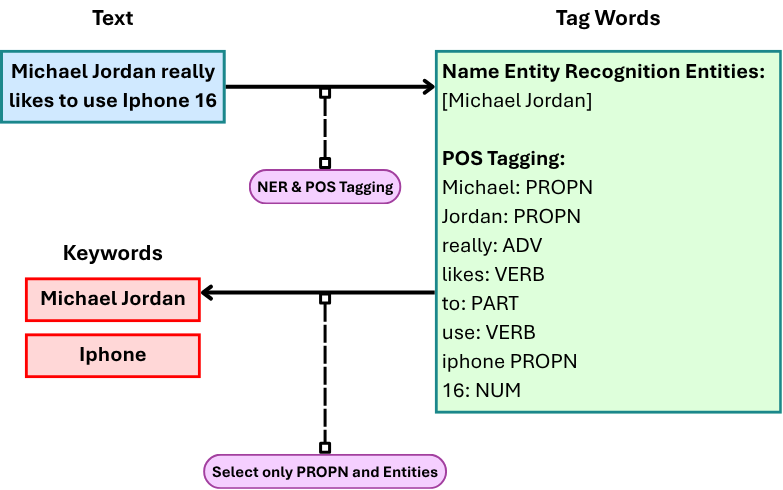 Text

Michael Jordan really likes to use Iphone 16

NER & POS Tagging

Tag Words

Name Entity Recognition Entities:
[Michael Jordan]

POS Tagging:
Michael: PROPN
Jordan: PROPN
really: ADV
likes: VERB
to: PART
use: VERB
iphone PROPN
16: NUM

Keywords

Michael Jordan

Iphone

Select only PROPN and Entities